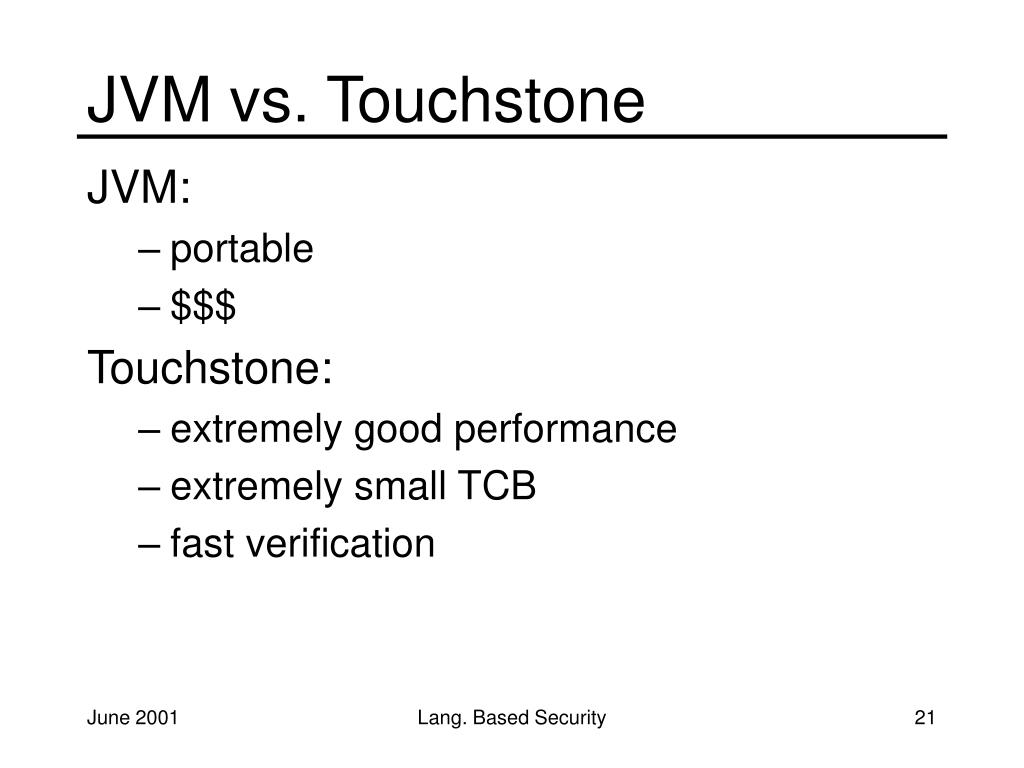 JVM vs. Touchstone

JVM:

– portable

– \$\$\$

Touchstone:

– extremely good performance

– extremely small TCB

– fast verification

June 2001

Lang. Based Security

21